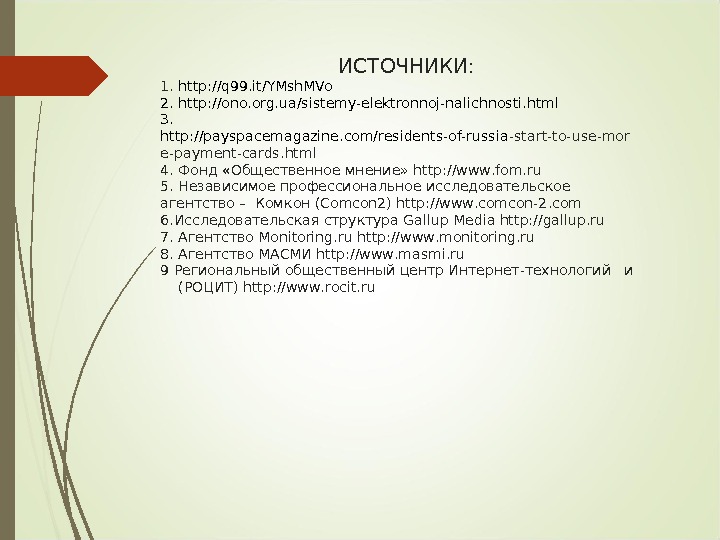 ИСТОЧНИКИ:

1. http://q99.it/YMshMVo
2. http://ono.org.ua/sistemy-elektronnoj-nalichnosti.html
3. http://payspacemagazine.com/residents-of-russia-start-to-use-more-payment-cards.html
4. Фонд «Общественное мнение» http://www.fom.ru
5. Независимое профессиональное исследовательское агентство – Комкон (Comcon2) http://www.comcon-2.com
6.Исследовательская структура Gallup Media http://gallup.ru
7. Агентство Monitoring.ru http://www.monitoring.ru
8. Агентство МАСМИ http://www.masmi.ru
9 Региональный общественный центр Интернет-технологий и (РОЦИТ) http://www.rocit.ru